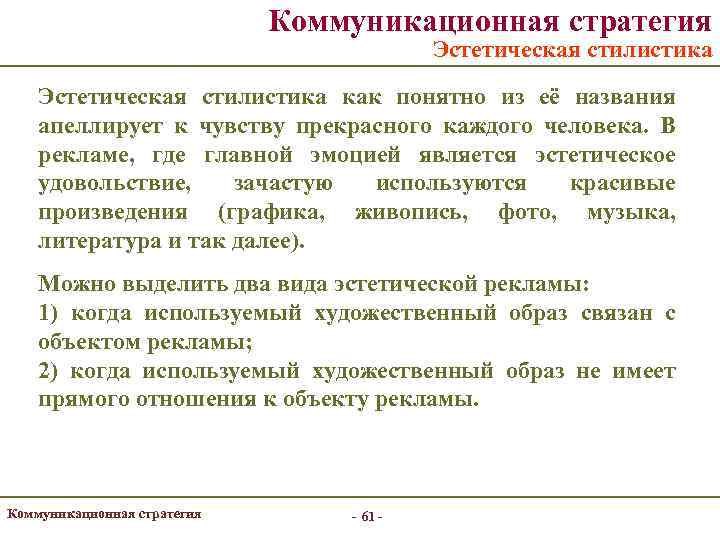 Коммуникационная стратегия
Эстетическая стилистика

Эстетическая стилистика как понятно из её названия апеллирует к чувству прекрасного каждого человека. В рекламе, где главной эмоцией является эстетическое удовольствие, зачастую используются красивые произведения (графика, живопись, фото, музыка, литература и так далее).

Можно выделить два вида эстетической рекламы:
1) когда используемый художественный образ связан с объектом рекламы;
2) когда используемый художественный образ не имеет прямого отношения к объекту рекламы.

Коммуникационная стратегия
- 61 -